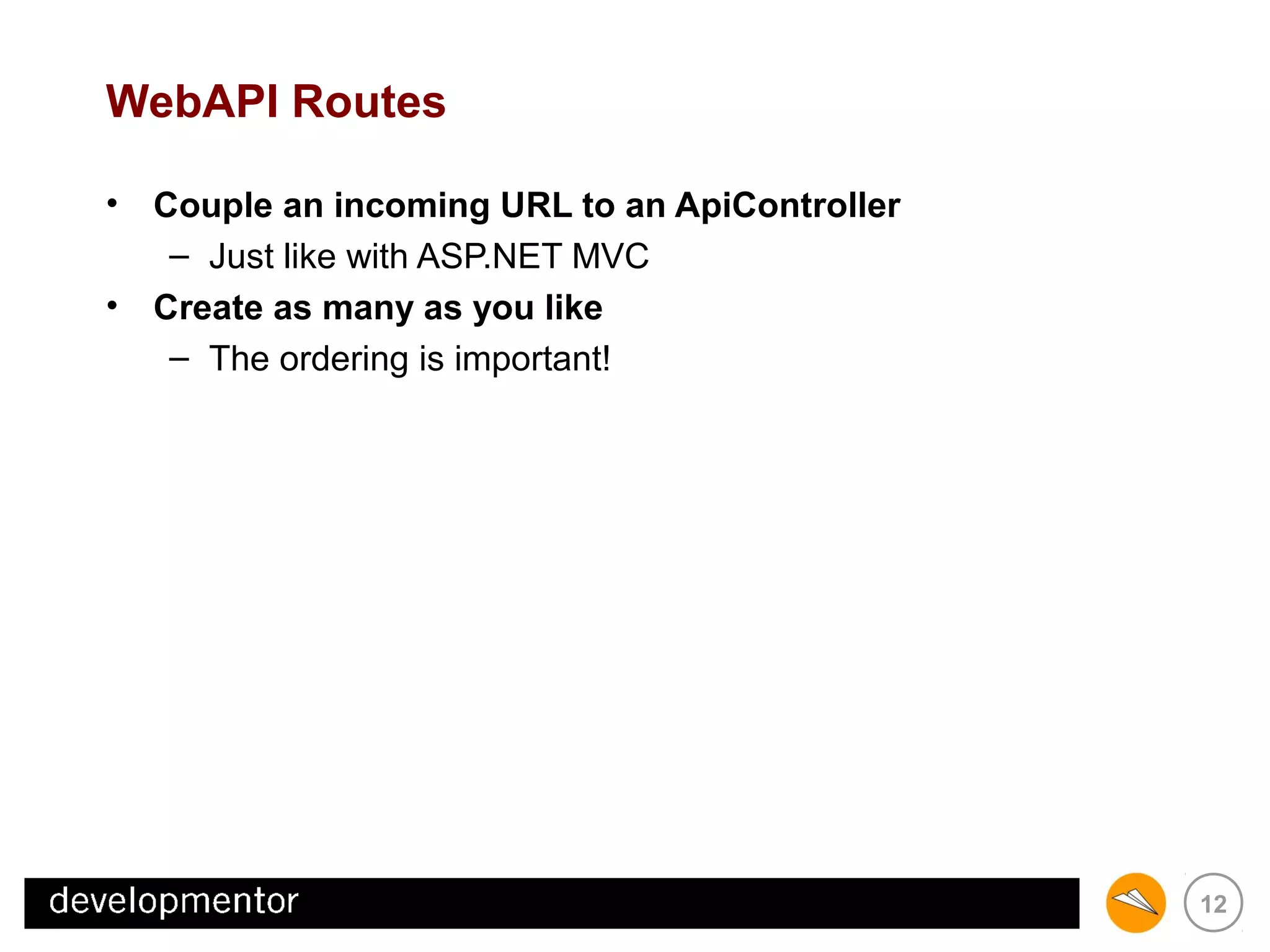 WebAPI Routes

• Couple an incoming URL to an ApiController
– Just like with ASP.NET MVC
• Create as many as you like
– The ordering is important!

developmentor

12